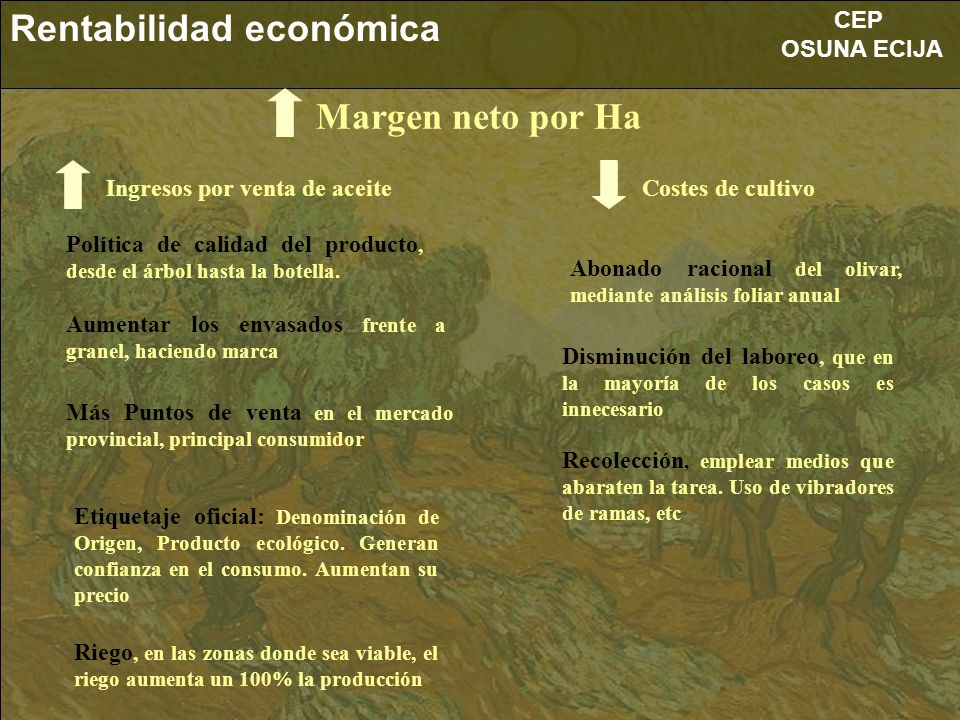 Rentabilidad económica

CEP
OSUNA ECIJA

Margen neto por Ha

Ingresos por venta de aceite

Política de calidad del producto, desde el árbol hasta la botella.

Aumentar los envasados frente a granel, haciendo marca

Más Puntos de venta en el mercado provincial, principal consumidor

Etiquetaje oficial: Denominación de Origen, Producto ecológico. Generan confianza en el consumo. Aumentan su precio

Riego, en las zonas donde sea viable, el riego aumenta un 100% la producción

Costes de cultivo

Abonado racional del olivar, mediante análisis foliar anual

Disminución del laboreo, que en la mayoría de los casos es innecesario

Recolección, emplear medios que abaraten la tarea. Uso de vibradores de ramas, etc